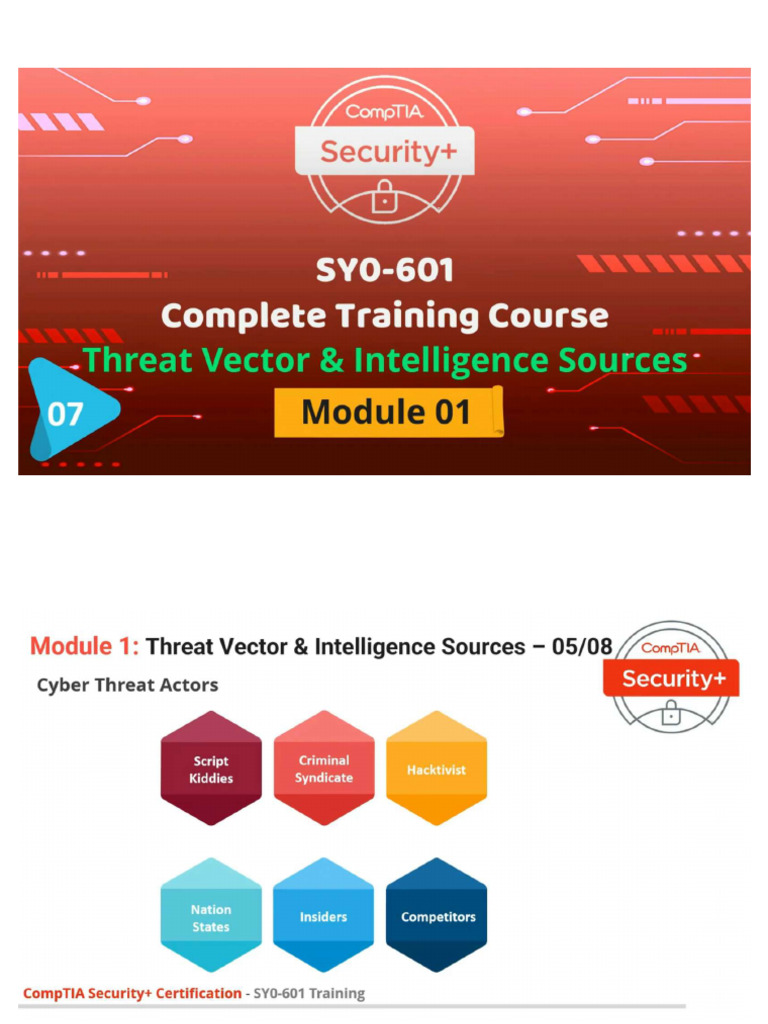 CompTIA
Security+

SY0-601
Complete Training Course
Threat Vector & Intelligence Sources

07

Module 01

Module 1: Threat Vector & Intelligence Sources – 05/08

CompTIA
Security+

Cyber Threat Actors

Script Kiddies

Criminal Syndicate

Hacktivist

Nation States

Insiders

Competitors

CompTIA Security+ Certification - SY0-601 Training